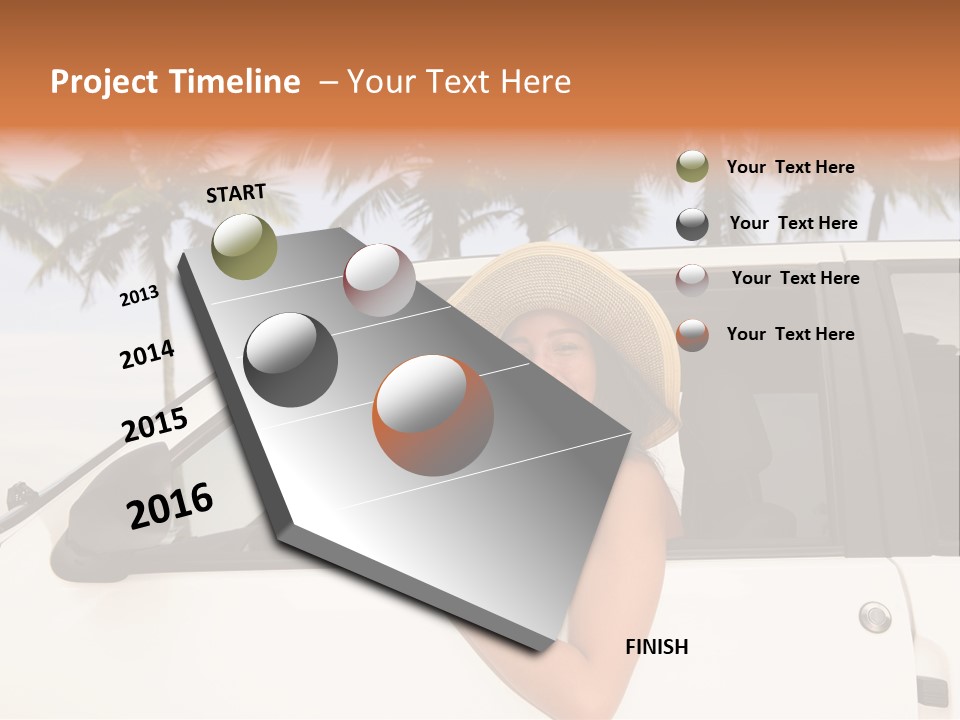 Project Timeline – Your Text Here

START

2013

2014

2015

2016

FINISH

Your Text Here

Your Text Here

Your Text Here

Your Text Here